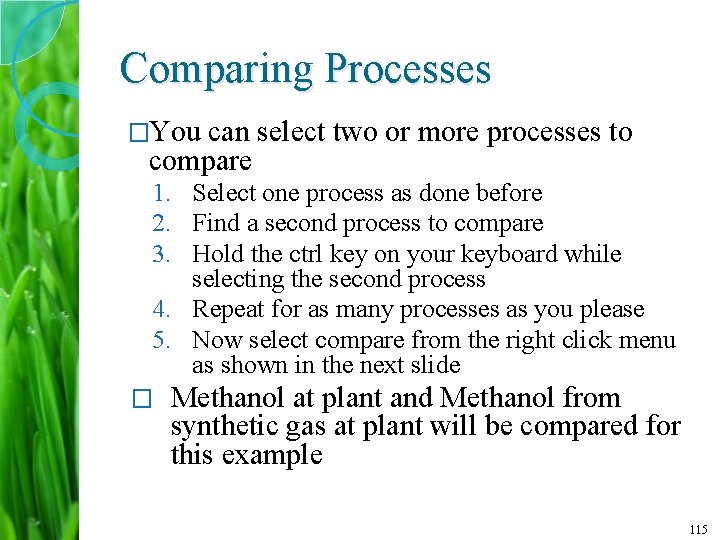 Comparing Processes

□You can select two or more processes to compare

1. Select one process as done before
2. Find a second process to compare
3. Hold the ctrl key on your keyboard while selecting the second process
4. Repeat for as many processes as you please
5. Now select compare from the right click menu as shown in the next slide

□ Methanol at plant and Methanol from synthetic gas at plant will be compared for this example

115